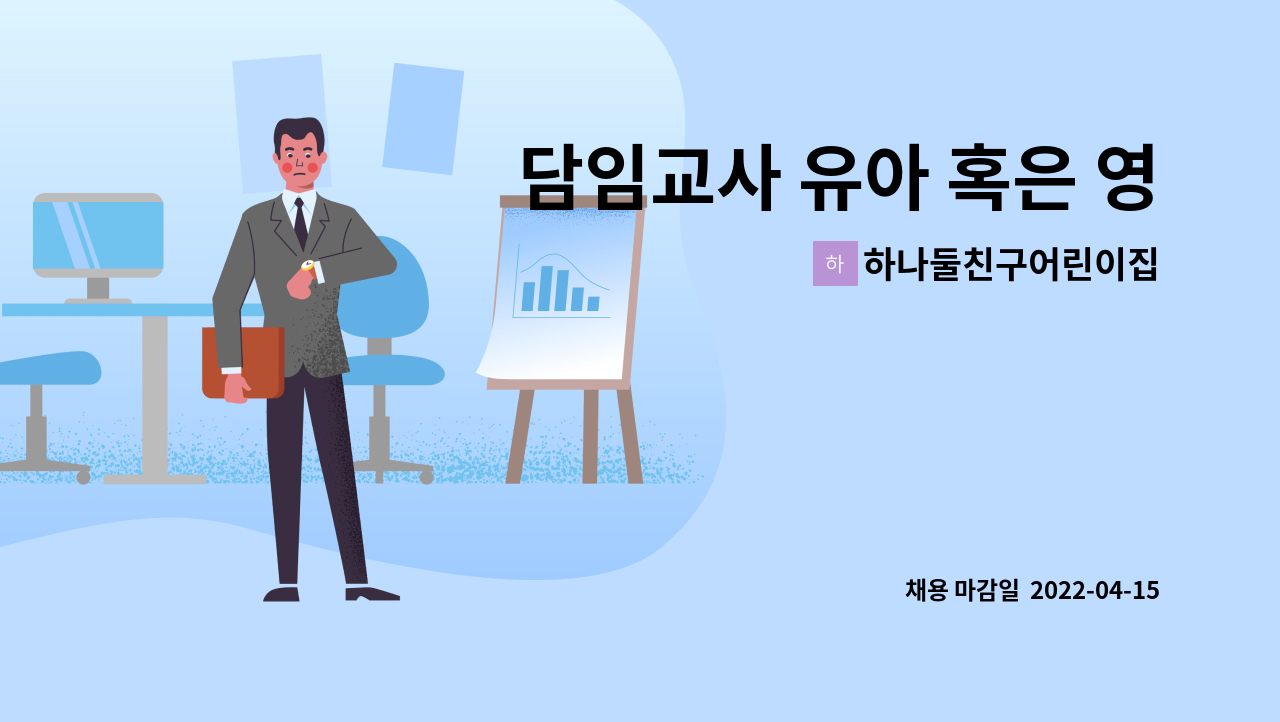 담임교사 유아 혹은 영

하 하나둘친구어린이집

채용 마감일 2022-04-15